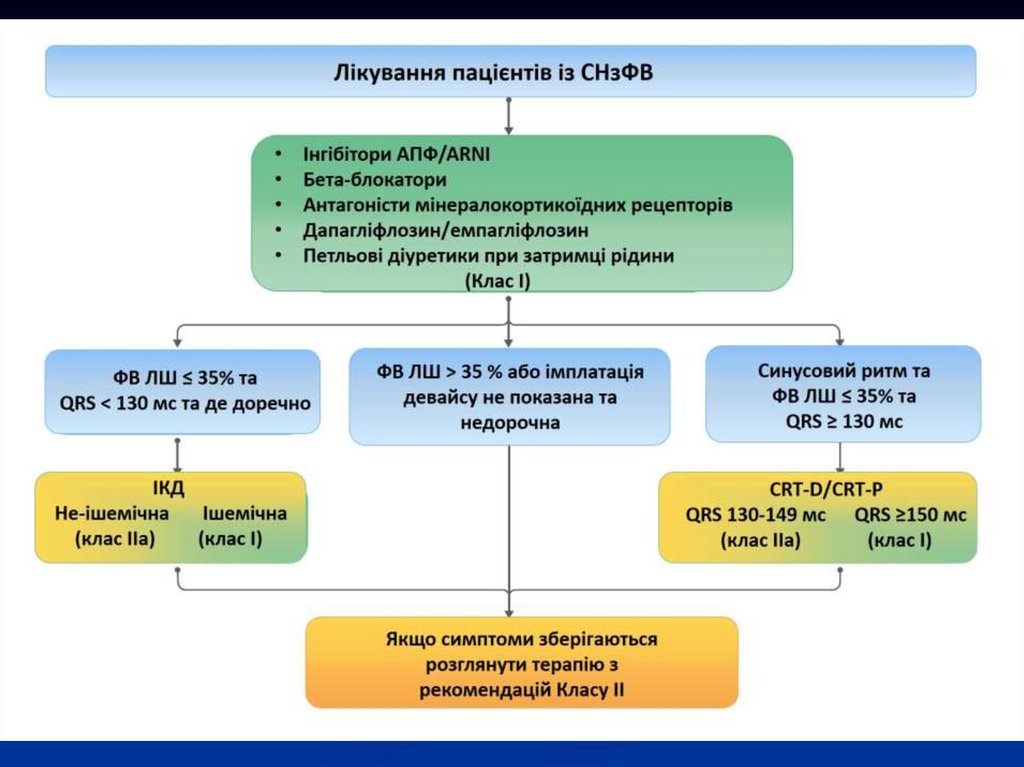 Лікування пацієнтів із СНзФВ

• Інгібітори АПФ/ARNI
• Бета-блокатори
• Антагоністи мінералокортикоїдних рецепторів
• Дапагліфлозин/емпагліфлозин
• Петльові діуретики при затримці рідини
(Клас I)

ФВ ЛШ ≤ 35% та QRS < 130 мс та де доречно

ФВ ЛШ > 35 % або імплатація девайсу не показана та недорочна

Синусовий ритм та ФВ ЛШ ≤ 35% та QRS ≥ 130 мс

ІКД
Не-ішемічна (клас IIa)
Ішемічна (клас I)

CRT-D/CRT-P
QRS 130-149 мс (клас IIa)
QRS ≥150 мс (клас I)

Якщо симптоми зберігаються розглянути терапію з рекомендацій Класу II